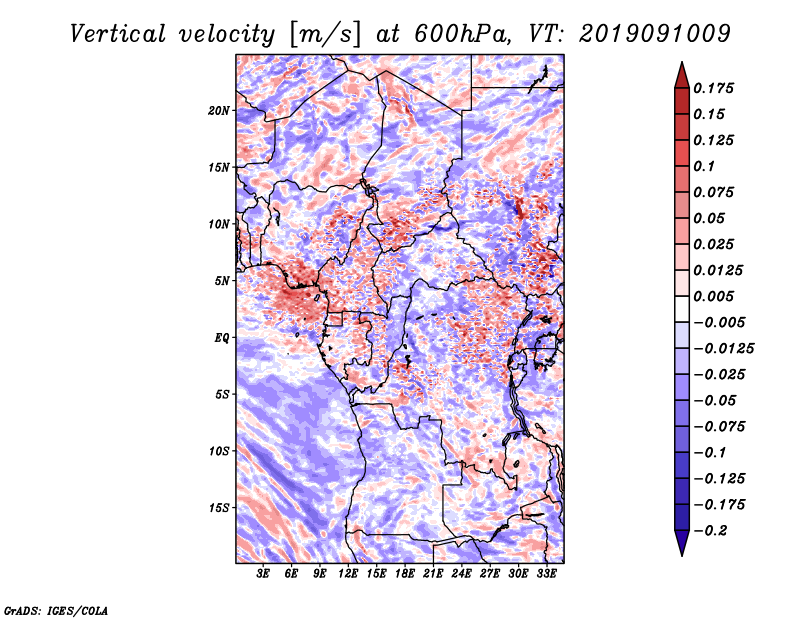 Vertical velocity [m/s] at 600hPa, VT: 2019091009

20N
15N
10N
5N
EQ
5S
10S
15S

3E 6E 9E 12E 15E 18E 21E 24E 27E 30E 33E

0.175
0.15
0.125
0.1
0.075
0.05
0.025
0.0125
0.005
−0.005
−0.0125
−0.025
−0.05
−0.075
−0.1
−0.125
−0.175
−0.2

GrADS: IGES/COLA